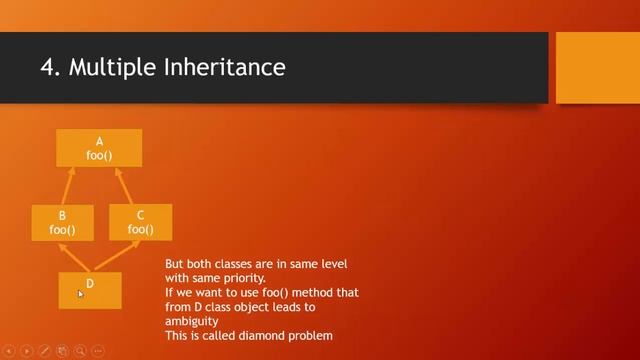 4. Multiple Inheritance

A
foo()

B
foo()

C
foo()

D

But both classes are in same level with same priority.
If we want to use foo() method that from D class object leads to ambiguity
This is called diamond problem